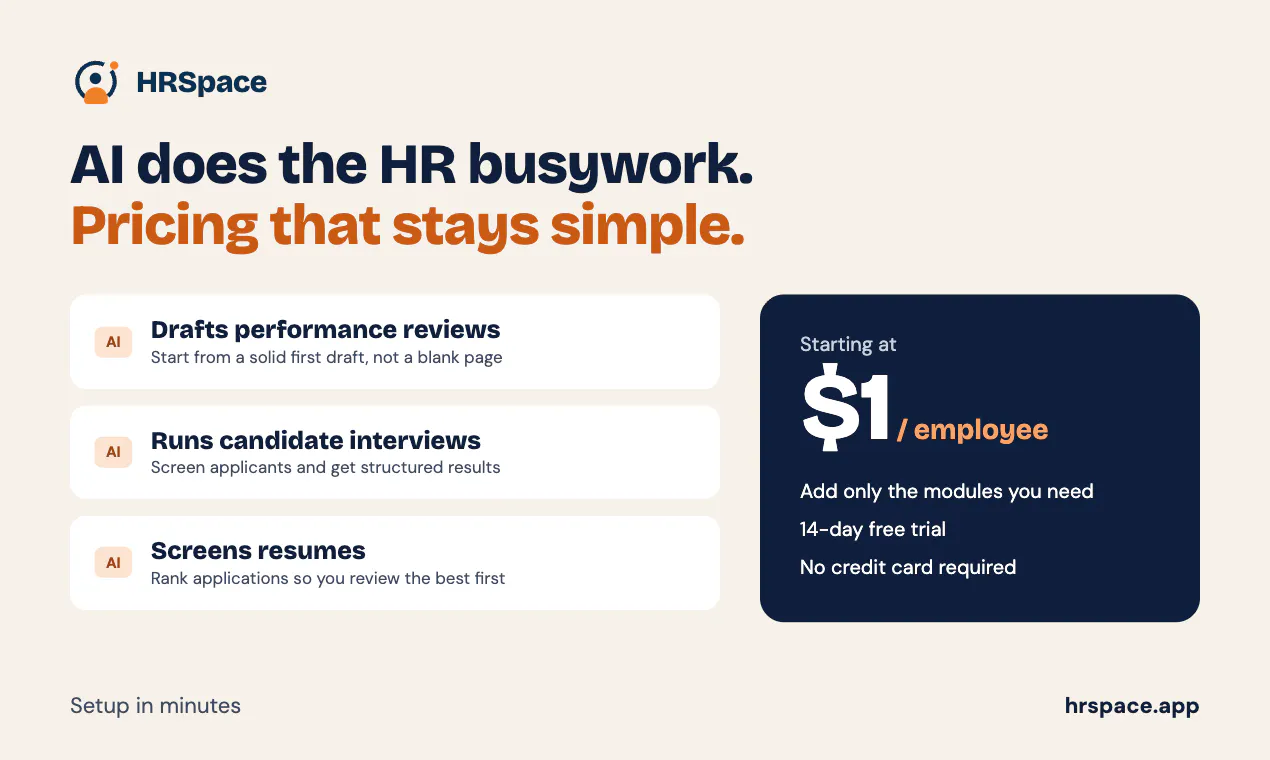 HRSpace

AI does the HR busywork.
Pricing that stays simple.

AI
Drafts performance reviews
Start from a solid first draft, not a blank page

AI
Runs candidate interviews
Screen applicants and get structured results

AI
Screens resumes
Rank applications so you review the best first

Starting at
$1 / employee

Add only the modules you need
14-day free trial
No credit card required

Setup in minutes

hrspace.app